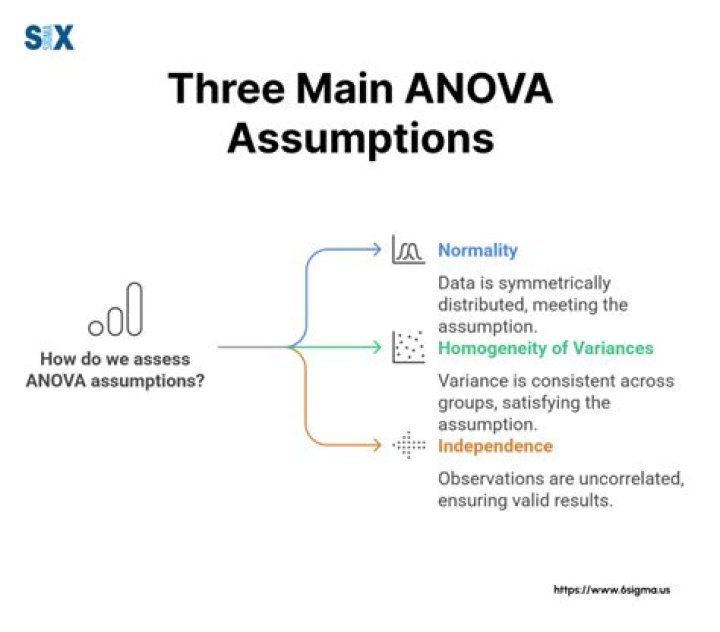 SIX SIGMA

Three Main ANOVA Assumptions

How do we assess ANOVA assumptions?

Normality

Data is symmetrically distributed, meeting the assumption.

Homogeneity of Variances

Variance is consistent across groups, satisfying the assumption.

Independence

Observations are uncorrelated, ensuring valid results.

https://www.6sigma.us